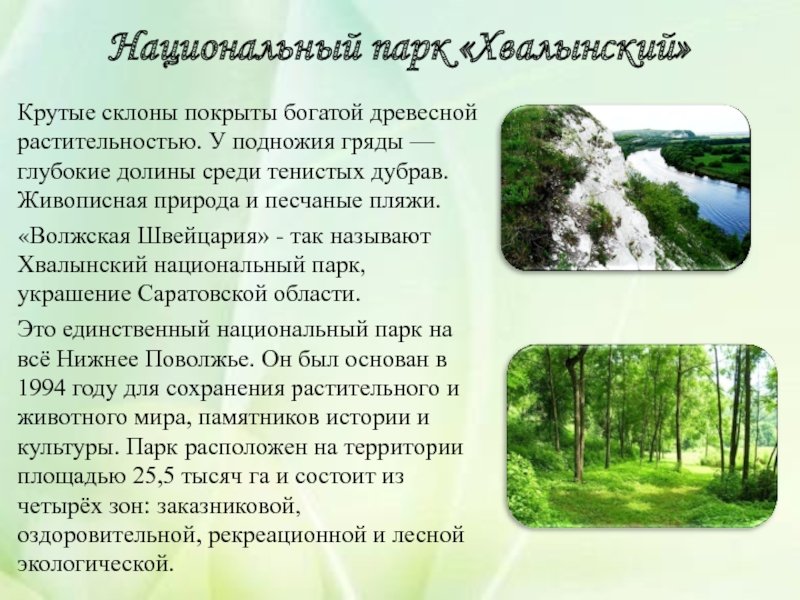 Национальный парк «Хвалынский»

Крутые склоны покрыты богатой древесной растительностью. У подножия гряды — глубокие долины среди тенистых дубрав. Живописная природа и песчаные пляжи.

«Волжская Швейцария» - так называют Хвалынский национальный парк, украшение Саратовской области.

Это единственный национальный парк на всё Нижнее Поволжье. Он был основан в 1994 году для сохранения растительного и животного мира, памятников истории и культуры. Парк расположен на территории площадью 25,5 тысяч га и состоит из четырёх зон: заказниковой, оздоровительной, рекреационной и лесной экологической.